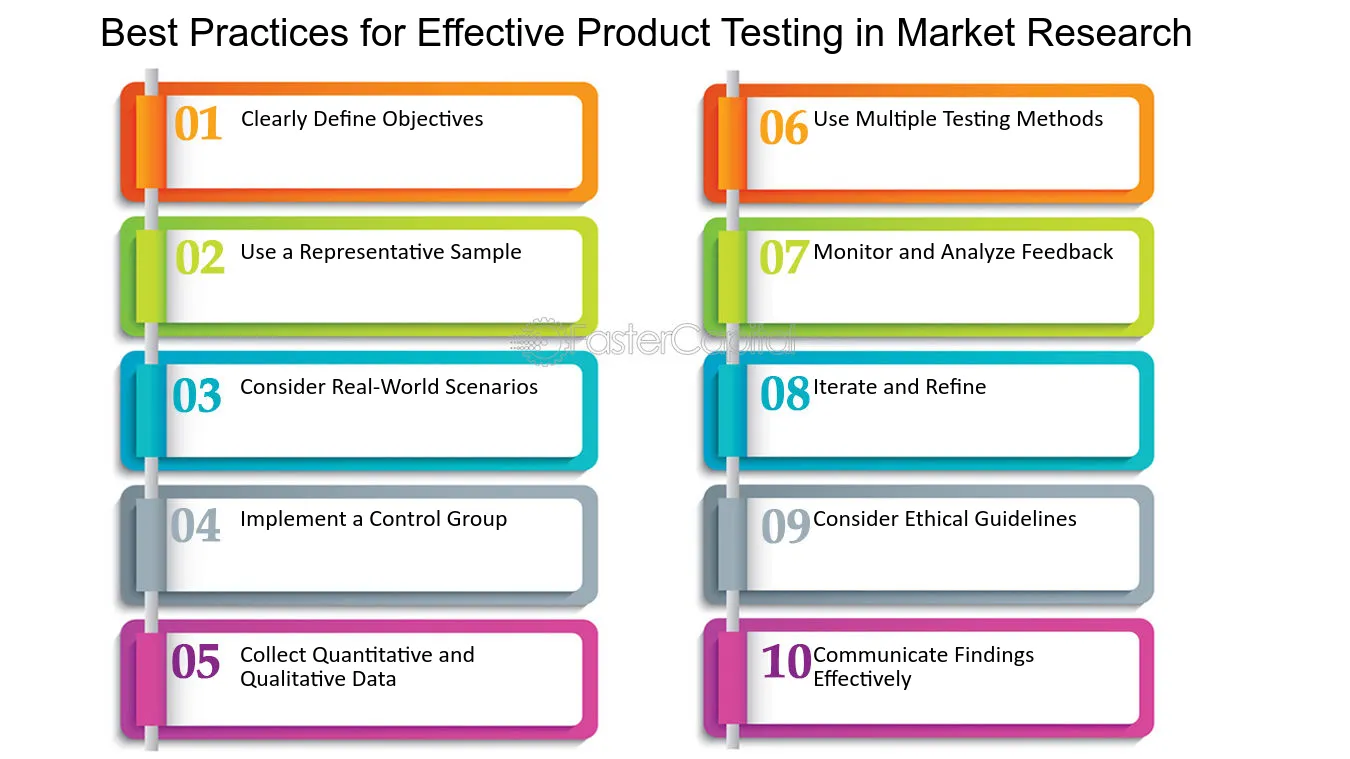 Best Practices for Effective Product Testing in Market Research

01 Clearly Define Objectives

02 Use a Representative Sample

03 Consider Real-World Scenarios

04 Implement a Control Group

05 Collect Quantitative and Qualitative Data

06 Use Multiple Testing Methods

07 Monitor and Analyze Feedback

08 Iterate and Refine

09 Consider Ethical Guidelines

10 Communicate Findings Effectively

FasterCapital